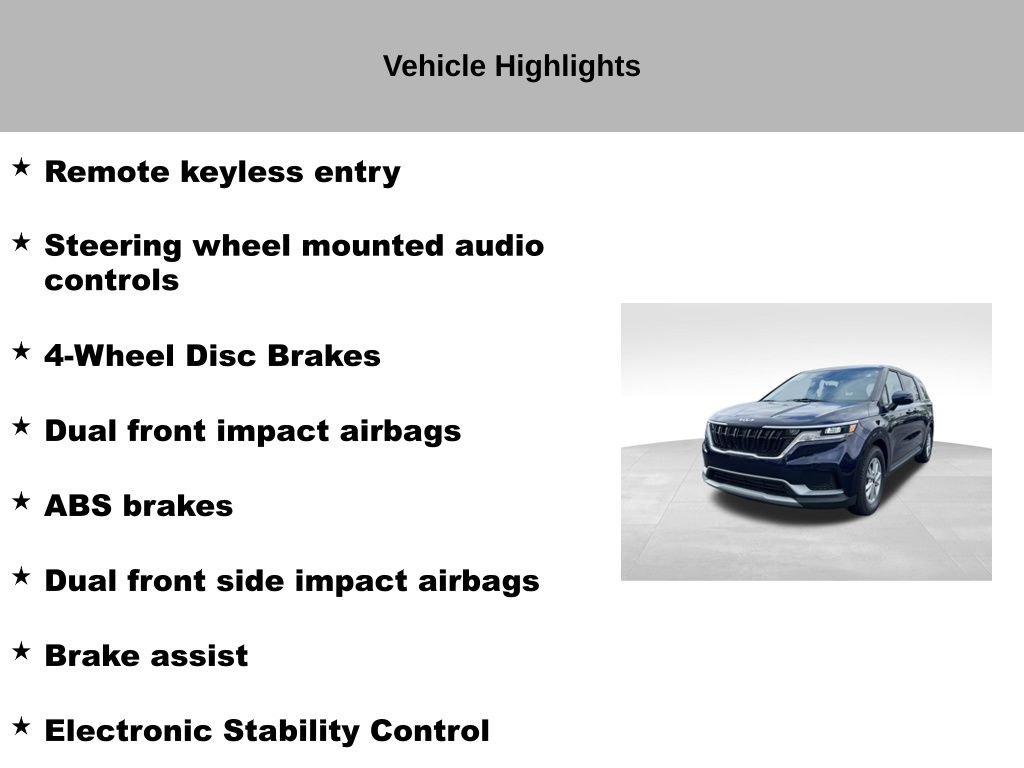 Vehicle Highlights

★ Remote keyless entry

★ Steering wheel mounted audio controls

★ 4-Wheel Disc Brakes

★ Dual front impact airbags

★ ABS brakes

★ Dual front side impact airbags

★ Brake assist

★ Electronic Stability Control